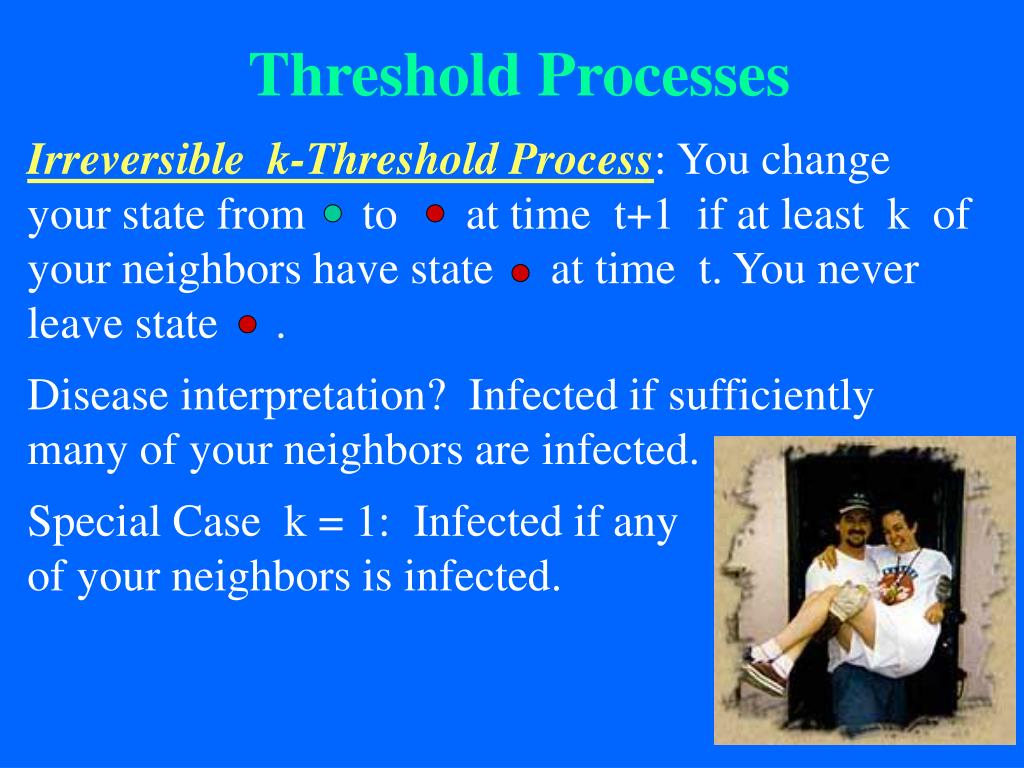 Threshold Processes

Irreversible k-Threshold Process: You change your state from to at time t+1 if at least k of your neighbors have state at time t. You never leave state .

Disease interpretation? Infected if sufficiently many of your neighbors are infected.

Special Case k = 1: Infected if any of your neighbors is infected.